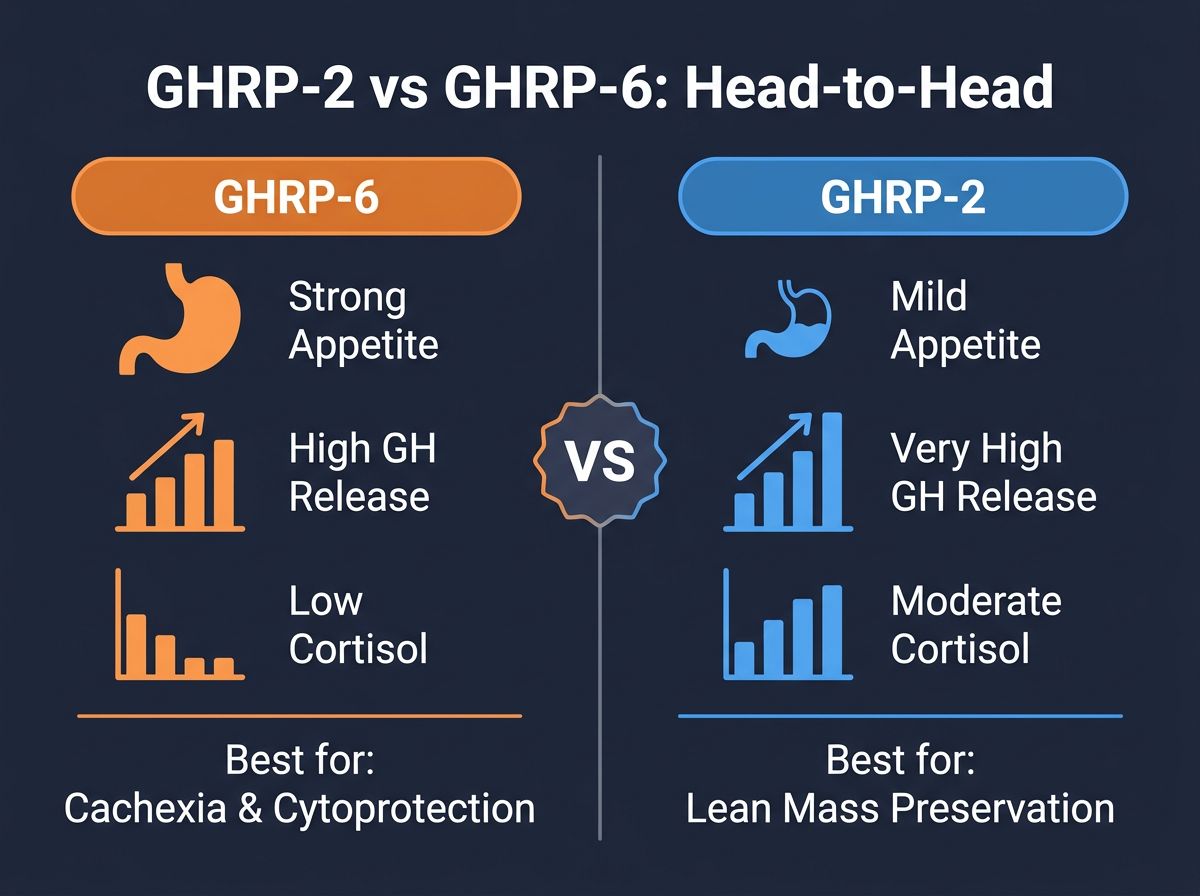 GHRP-2 vs GHRP-6: Head-to-Head

GHRP-6

Strong Appetite

High GH Release

Low Cortisol

Best for: Cachexia & Cytoprotection

VS

GHRP-2

Mild Appetite

Very High GH Release

Moderate Cortisol

Best for: Lean Mass Preservation